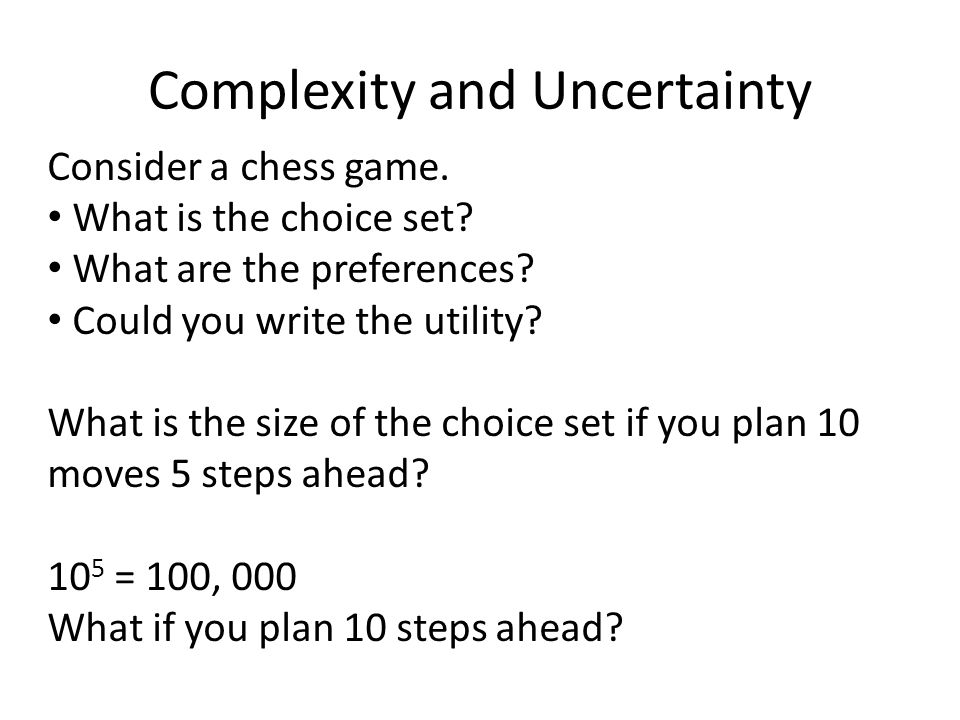 Complexity and Uncertainty

Consider a chess game.
• What is the choice set?
• What are the preferences?
• Could you write the utility?

What is the size of the choice set if you plan 10 moves 5 steps ahead?

$10^5$ = 100, 000
What if you plan 10 steps ahead?